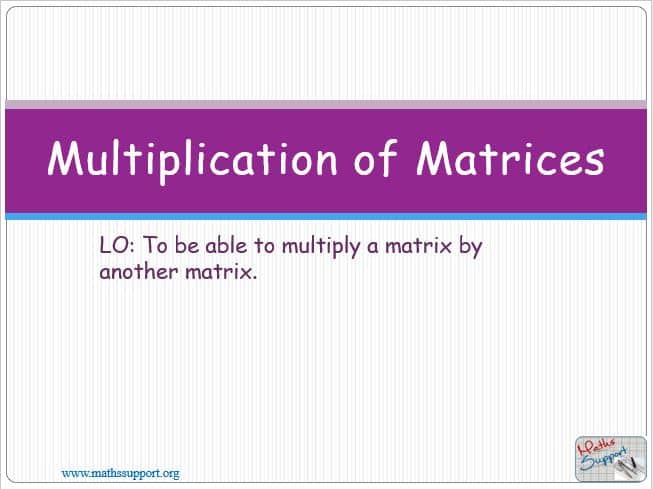 Multiplication of Matrices

LO: To be able to multiply a matrix by another matrix.

www.mathssupport.org

Maths Support